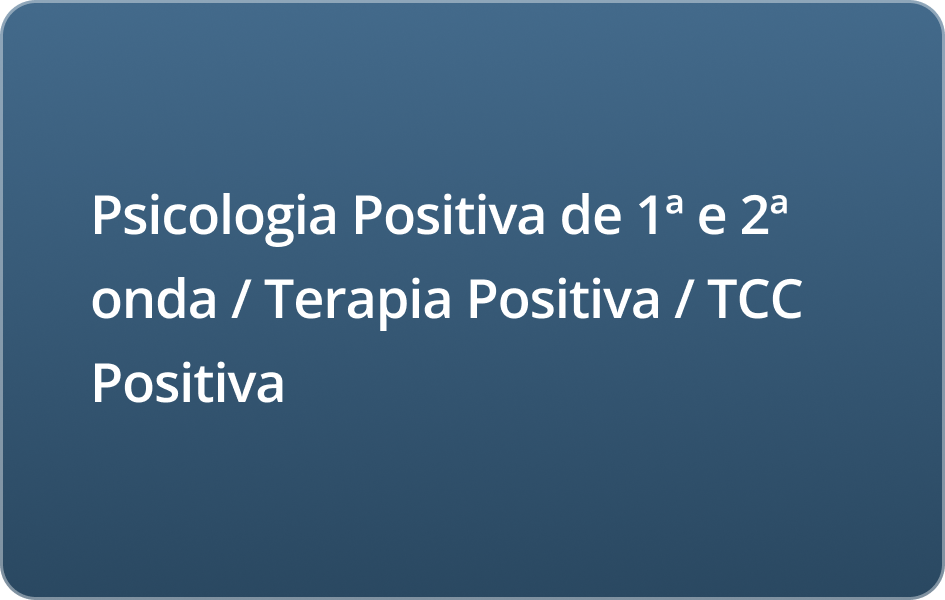 Psicologia Positiva de 1ª e 2ª onda / Terapia Positiva / TCC Positiva